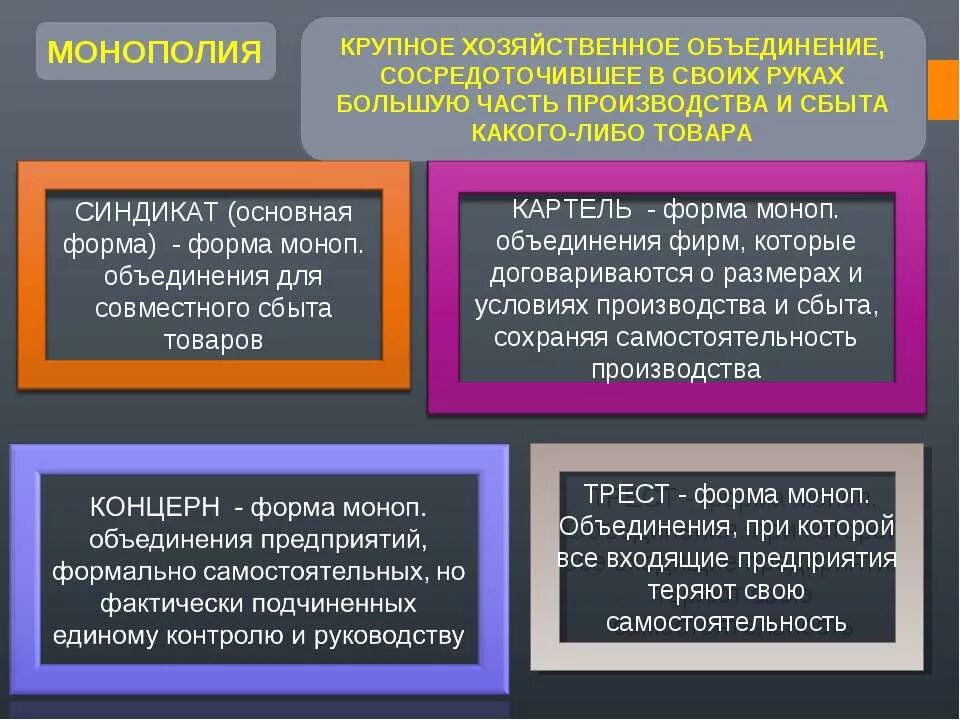 МОНОПОЛИЯ

КРУПНОЕ ХОЗЯЙСТВЕННОЕ ОБЪЕДИНЕНИЕ, СОСРЕДОТОЧИВШЕЕ В СВОИХ РУКАХ БОЛЬШУЮ ЧАСТЬ ПРОИЗВОДСТВА И СБЫТА КАКОГО-ЛИБО ТОВАРА

СИНДИКАТ (основная форма) - форма моноп. объединения для совместного сбыта товаров

КАРТЕЛЬ - форма моноп. объединения фирм, которые договариваются о размерах и условиях производства и сбыта, сохраняя самостоятельность производства

КОНЦЕРН - форма моноп. объединения предприятий, формально самостоятельных, но фактически подчиненных единому контролю и руководству

ТРЕСТ - форма моноп. Объединения, при которой все входящие предприятия теряют свою самостоятельность